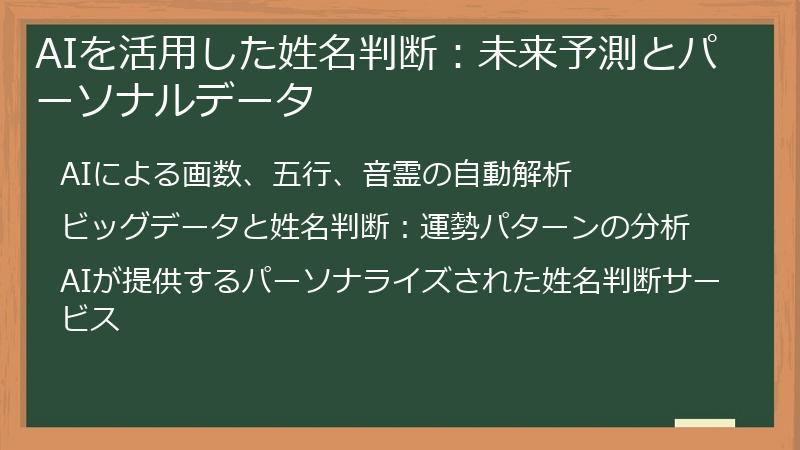 AIを活用した姓名判断：未来予測とパーソナルデータ

AIによる画数、五行、音霊の自動解析

ビッグデータと姓名判断：運勢パターンの分析

AIが提供するパーソナライズされた姓名判断サービス